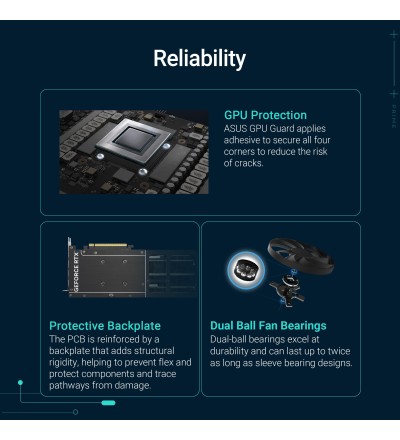 Reliability

GPU Protection
ASUS GPU Guard applies adhesive to secure all four corners to reduce the risk of cracks.

GEFORCE RTX

Protective Backplate
The PCB is reinforced by a backplate that adds structural rigidity, helping to prevent flex and protect components and trace pathways from damage.

Dual Ball Fan Bearings
Dual-ball bearings excel at durability and can last up to twice as long as sleeve bearing designs.

PRIME